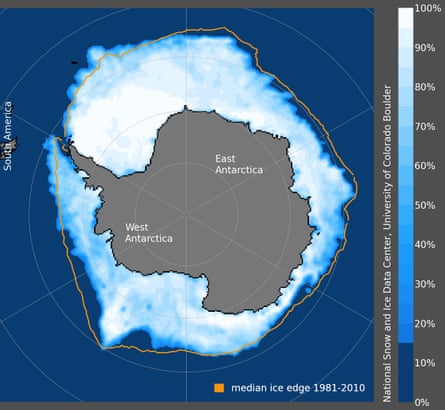 South America

East Antarctica

West Antarctica

median ice edge 1981-2010

National Snow and Ice Data Center, University of Colorado Boulder

100%
90%
80%
70%
60%
50%
40%
30%
20%
10%
0%